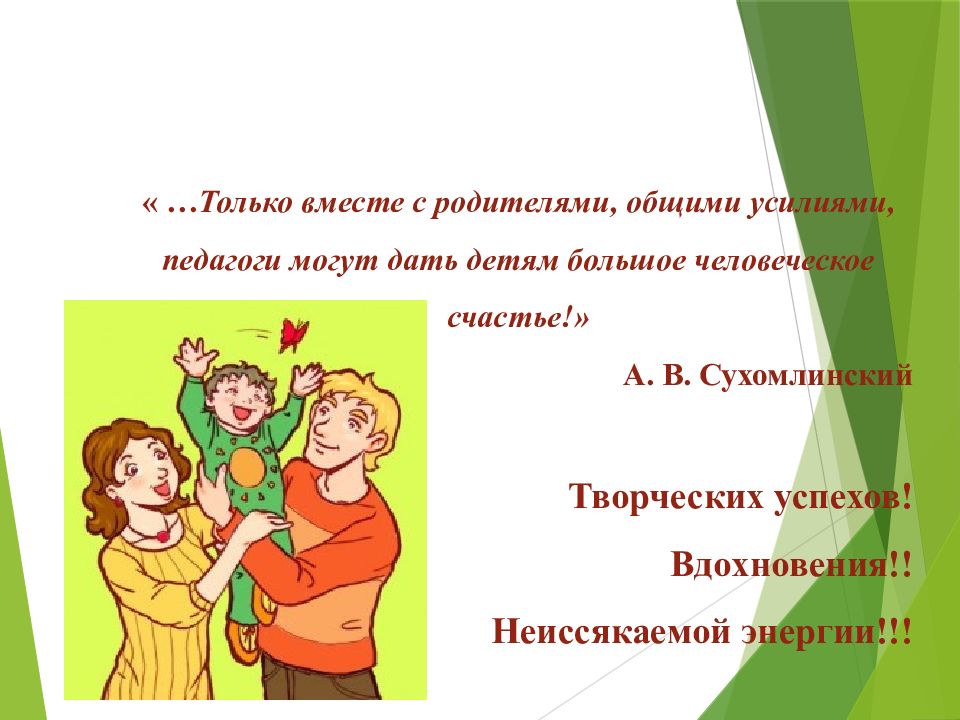 « …Только вместе с родителями, общими усилиями, педагоги могут дать детям большое человеческое счастье!»

А. В. Сухомлинский

Творческих успехов!

Вдохновения!!

Неиссякаемой энергии!!!